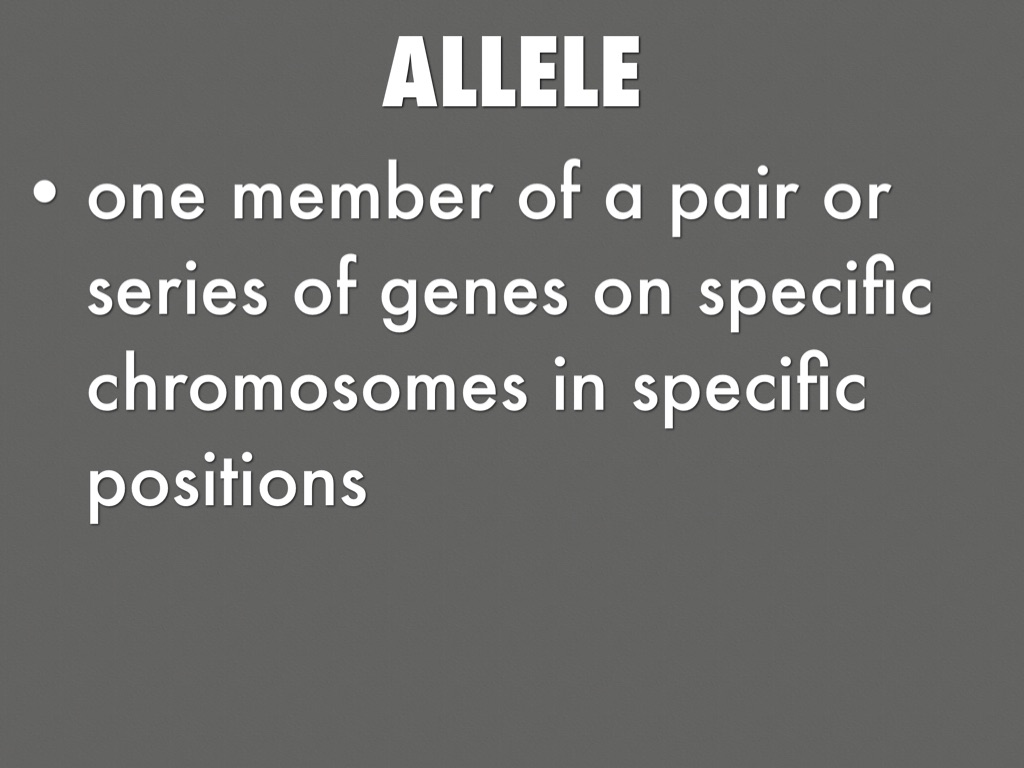 ALLELE

• one member of a pair or series of genes on specific chromosomes in specific positions